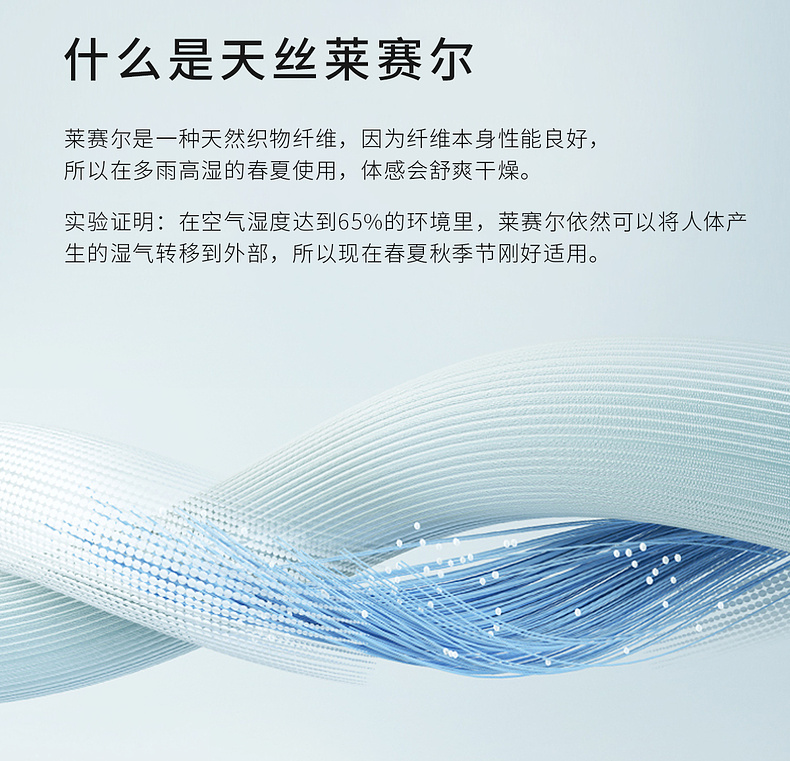 什么是天丝莱赛尔

莱赛尔是一种天然织物纤维，因为纤维本身性能良好，所以在多雨高湿的春夏使用，体感会舒爽干燥。

实验证明：在空气湿度达到65%的环境里，莱赛尔依然可以将人体产生的湿气转移到外部，所以现在春夏秋季节刚好适用。